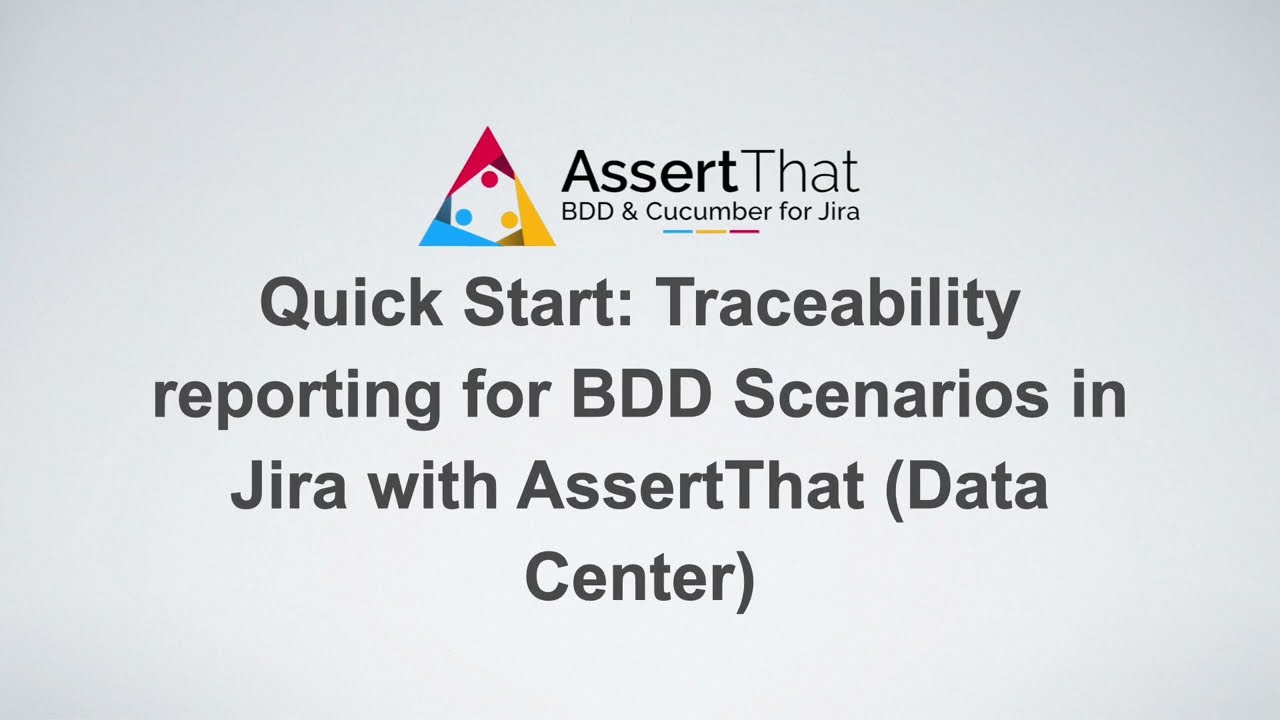 AssertThat
BDD & Cucumber for Jira

Quick Start: Traceability reporting for BDD Scenarios in Jira with AssertThat (Data Center)